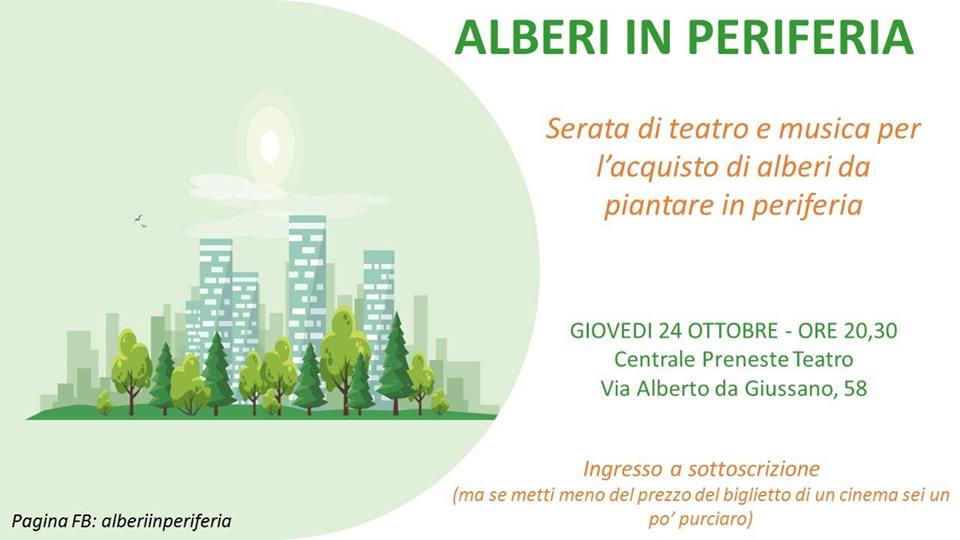 ALBERI IN PERIFERIA

Serata di teatro e musica per l'acquisto di alberi da piantare in periferia

GIOVEDI 24 OTTOBRE - ORE 20,30
Centrale Preneste Teatro
Via Alberto da Giussano, 58

Ingresso a sottoscrizione
(ma se metti meno del prezzo del biglietto di un cinema sei un po' purciaro)

Pagina FB: alberiinperiferia